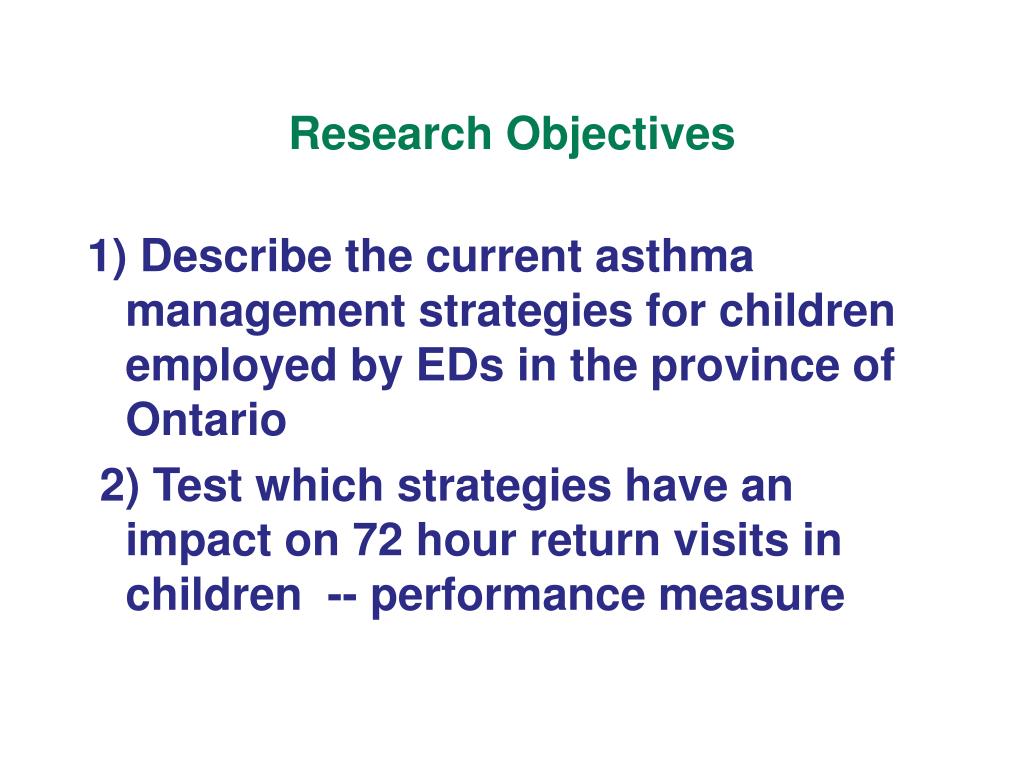 Research Objectives

1) Describe the current asthma management strategies for children employed by EDs in the province of Ontario

2) Test which strategies have an impact on 72 hour return visits in children -- performance measure